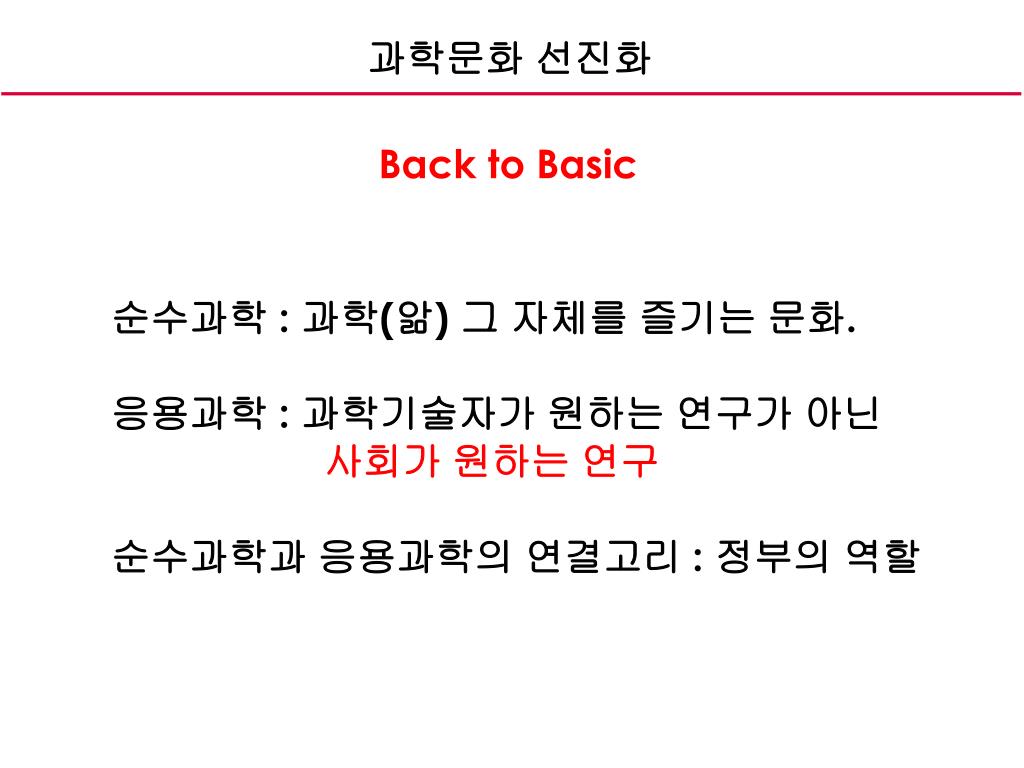 과학문화 선진화

Back to Basic

순수과학 : 과학(앎) 그 자체를 즐기는 문화.

응용과학 : 과학기술자가 원하는 연구가 아닌 사회가 원하는 연구

순수과학과 응용과학의 연결고리 : 정부의 역할